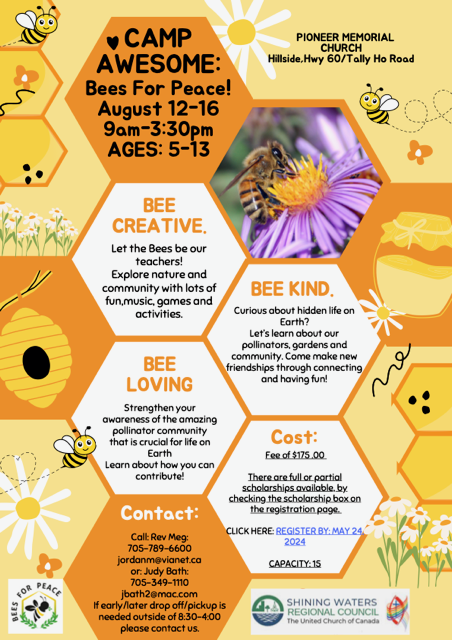 CAMP AWESOME:
Bees For Peace!
August 12-16
9am-3:30pm
AGES: 5-13

PIONEER MEMORIAL CHURCH
Hillside,Hwy 60/Tally Ho Road

BEE CREATIVE.
Let the Bees be our teachers!
Explore nature and community with lots of fun,music, games and activities.

BEE KIND.
Curious about hidden life on Earth?
Let's learn about our pollinators, gardens and community. Come make new friendships through connecting and having fun!

BEE LOVING
Strengthen your awareness of the amazing pollinator community that is crucial for life on Earth
Learn about how you can contribute!

Cost:
Fee of $175 .00

There are full or partial scholarships available, by checking the scholarship box on the registration page.

CLICK HERE: REGISTER BY: MAY 24, 2024

CAPACITY: 15

Contact:
Call: Rev Meg:
705-789-6600
jordanm@vianet.ca
or: Judy Bath:
705-349-1110
jbath2@mac.com
If early/later drop off/pickup is needed outside of 8:30-4:00 please contact us.

BEES FOR PEACE

SHINING WATERS
REGIONAL COUNCIL
The United Church of Canada